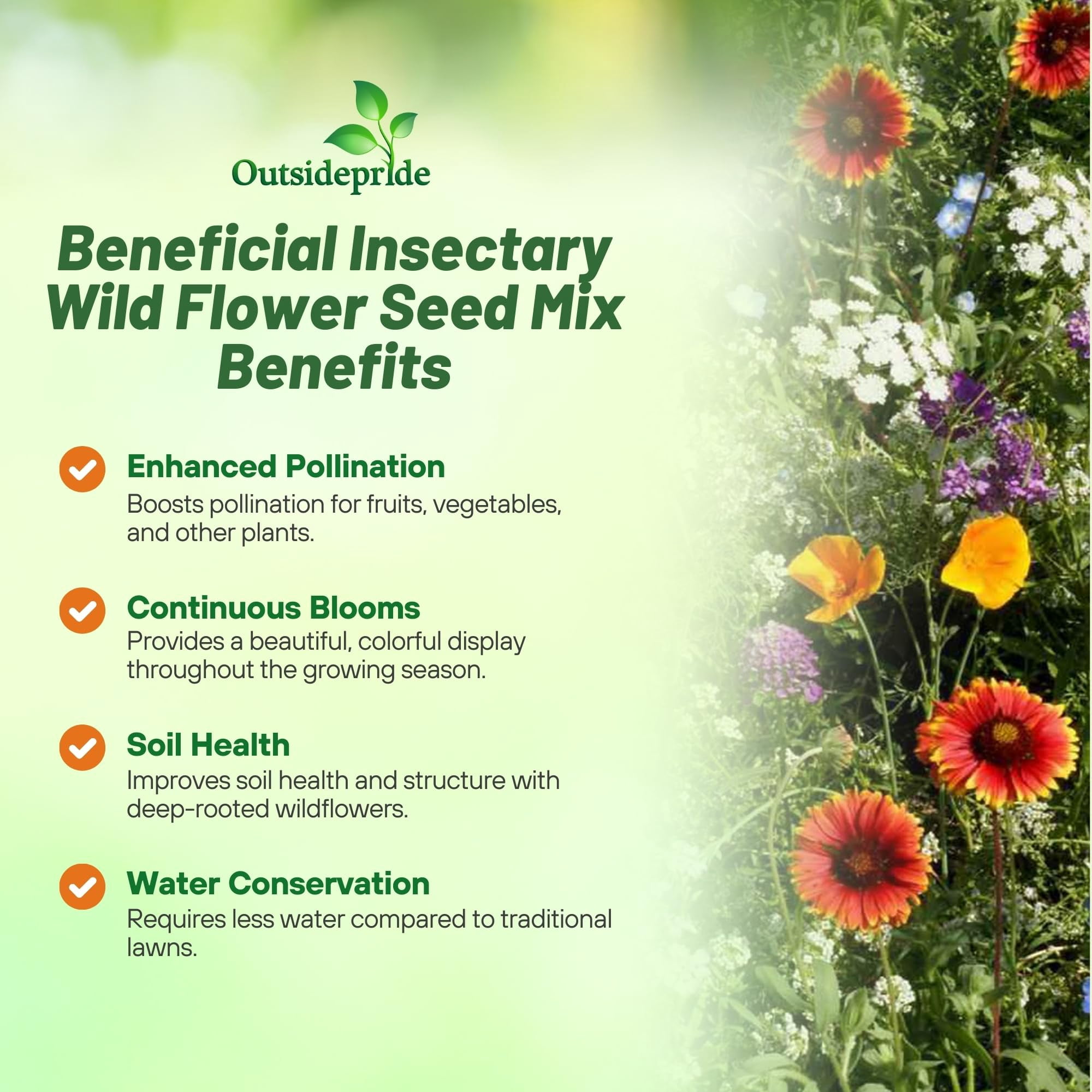 Outsidepride

Beneficial Insectary Wild Flower Seed Mix Benefits

Enhanced Pollination
Boosts pollination for fruits, vegetables, and other plants.

Continuous Blooms
Provides a beautiful, colorful display throughout the growing season.

Soil Health
Improves soil health and structure with deep-rooted wildflowers.

Water Conservation
Requires less water compared to traditional lawns.